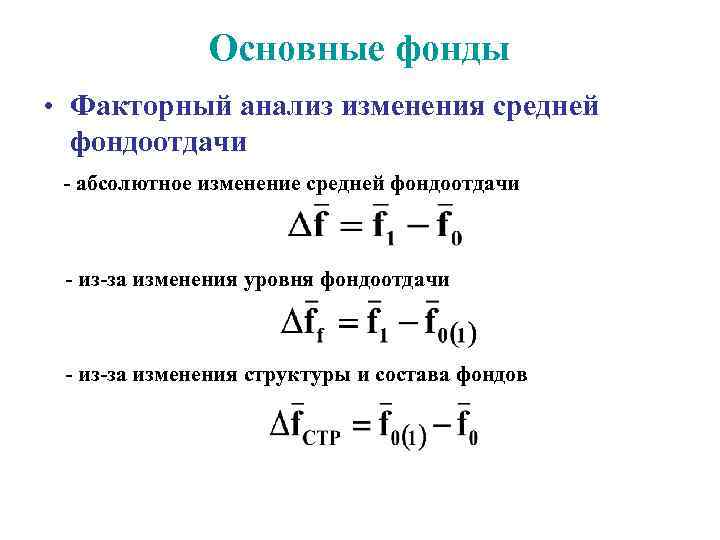 Основные фонды

• Факторный анализ изменения средней фондоотдачи

- абсолютное изменение средней фондоотдачи

$\Delta\bar{f} = \bar{f}_1 - \bar{f}_0$

- из-за изменения уровня фондоотдачи

$\Delta\bar{f}_f = \bar{f}_1 - \bar{f}_{0(1)}$

- из-за изменения структуры и состава фондов

$\Delta\bar{f}_{СТР} = \bar{f}_{0(1)} - \bar{f}_0$